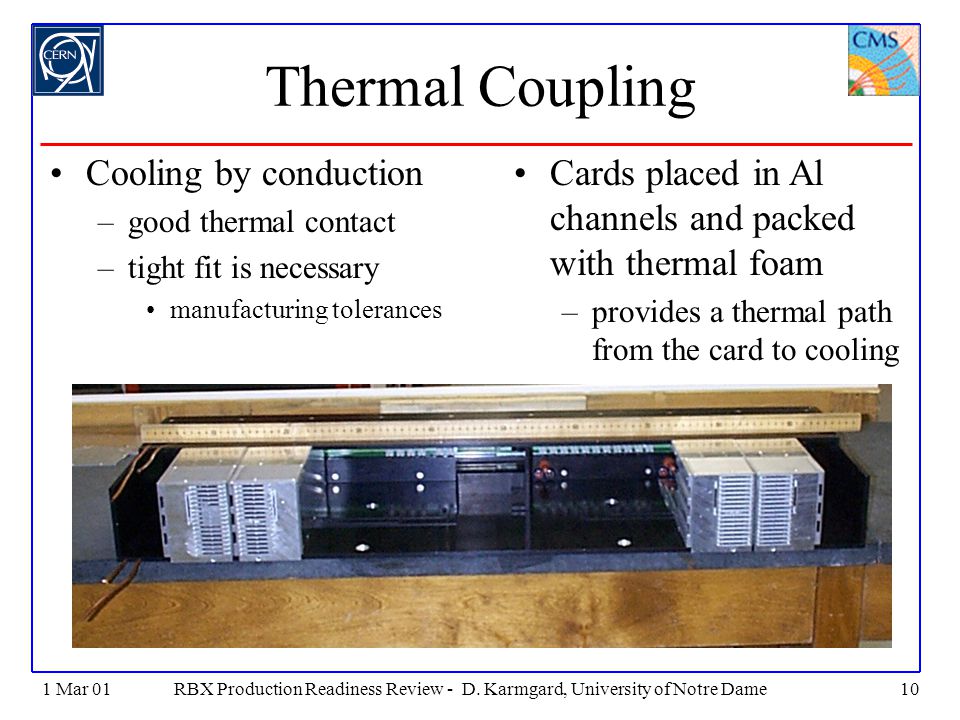 CERN

CMS

Thermal Coupling

• Cooling by conduction
– good thermal contact
– tight fit is necessary
• manufacturing tolerances

• Cards placed in Al channels and packed with thermal foam
– provides a thermal path from the card to cooling

1 Mar 01 RBX Production Readiness Review - D. Karmgard, University of Notre Dame 10